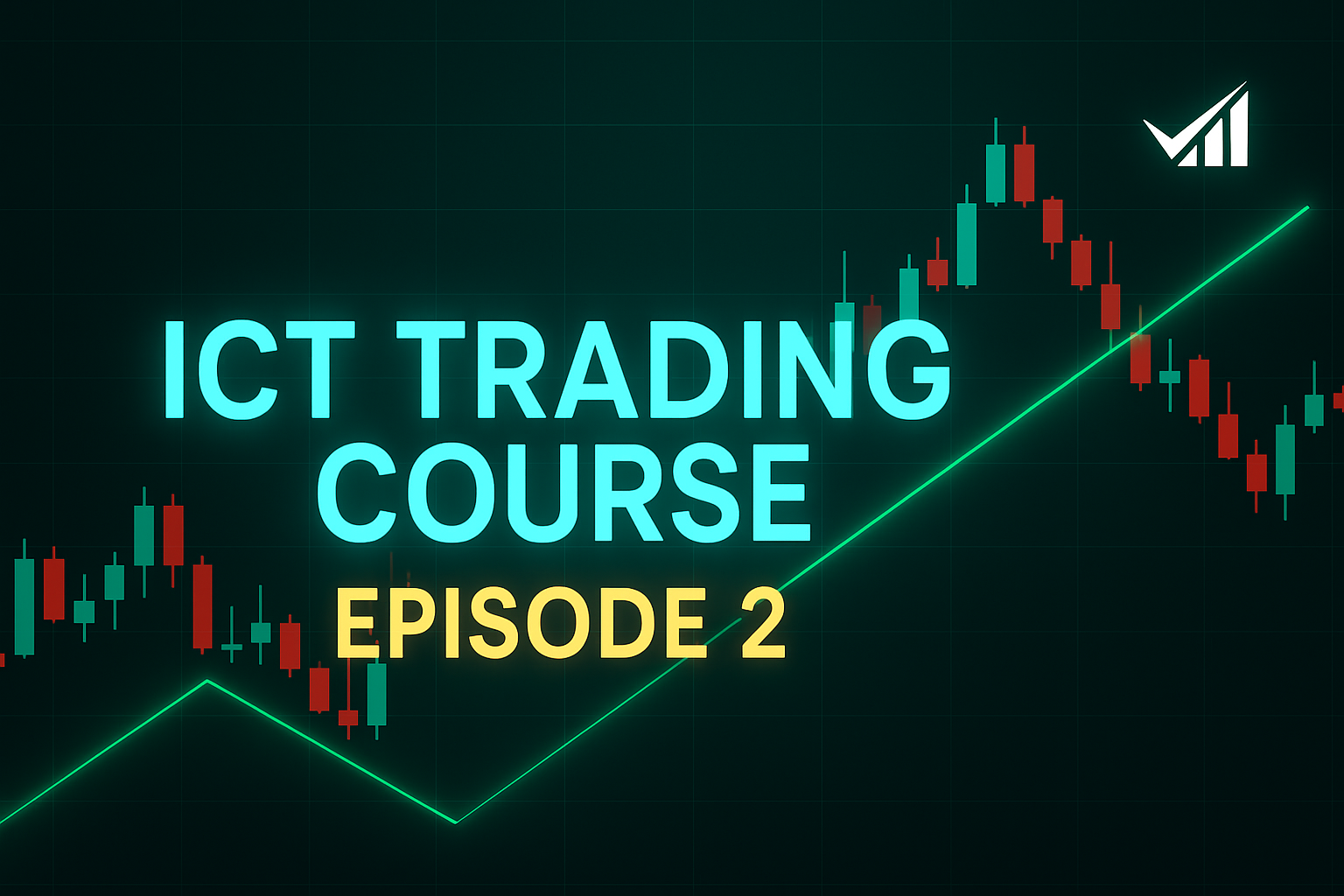 ICT TRADING COURSE

EPISODE 2